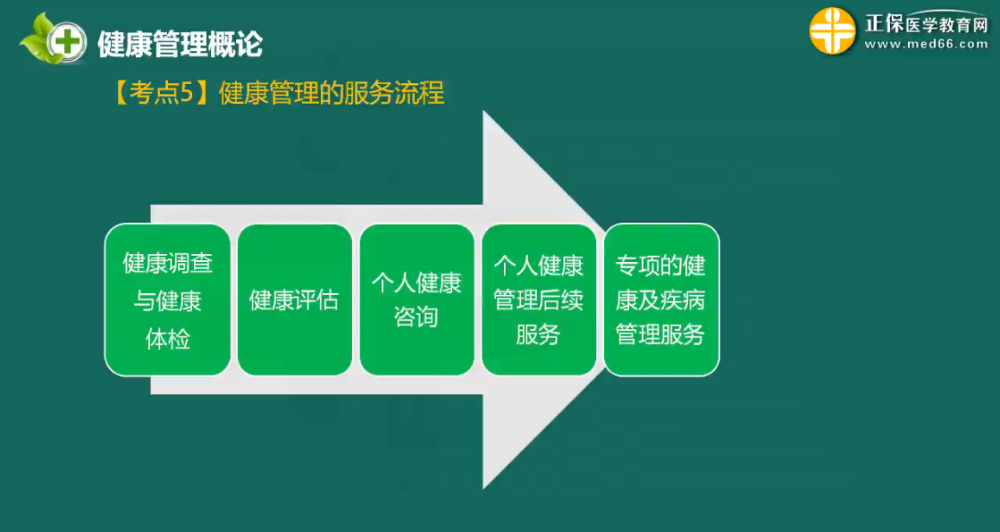 健康管理概论

正保医学教育网
www.med66.com

【考点5】健康管理的服务流程

健康调查与健康体检

健康评估

个人健康咨询

个人健康管理后续服务

专项的健康及疾病管理服务